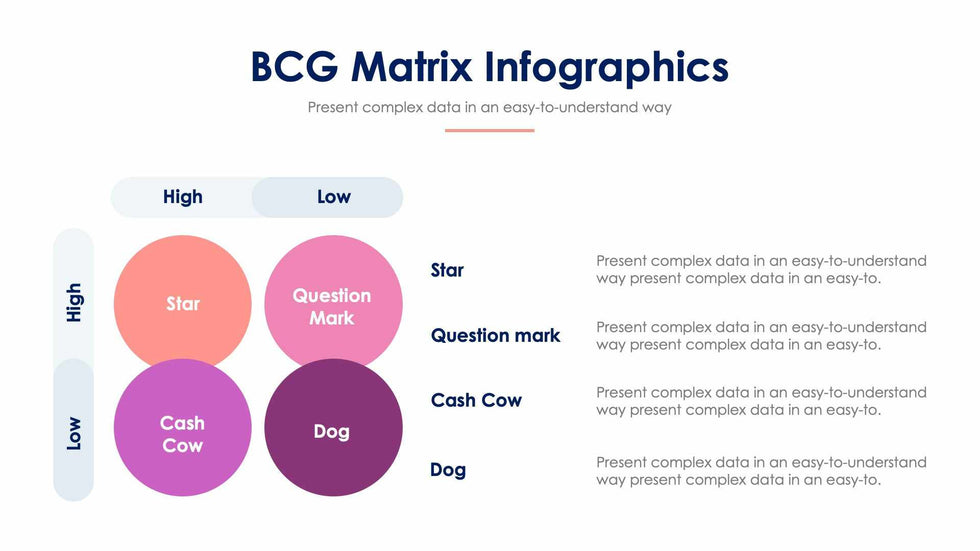 BCG Matrix Infographics

Present complex data in an easy-to-understand way

High

Low

High

Low

Star

Question Mark

Cash Cow

Dog

Star

Present complex data in an easy-to-understand way present complex data in an easy-to.

Question mark

Present complex data in an easy-to-understand way present complex data in an easy-to.

Cash Cow

Present complex data in an easy-to-understand way present complex data in an easy-to.

Dog

Present complex data in an easy-to-understand way present complex data in an easy-to.